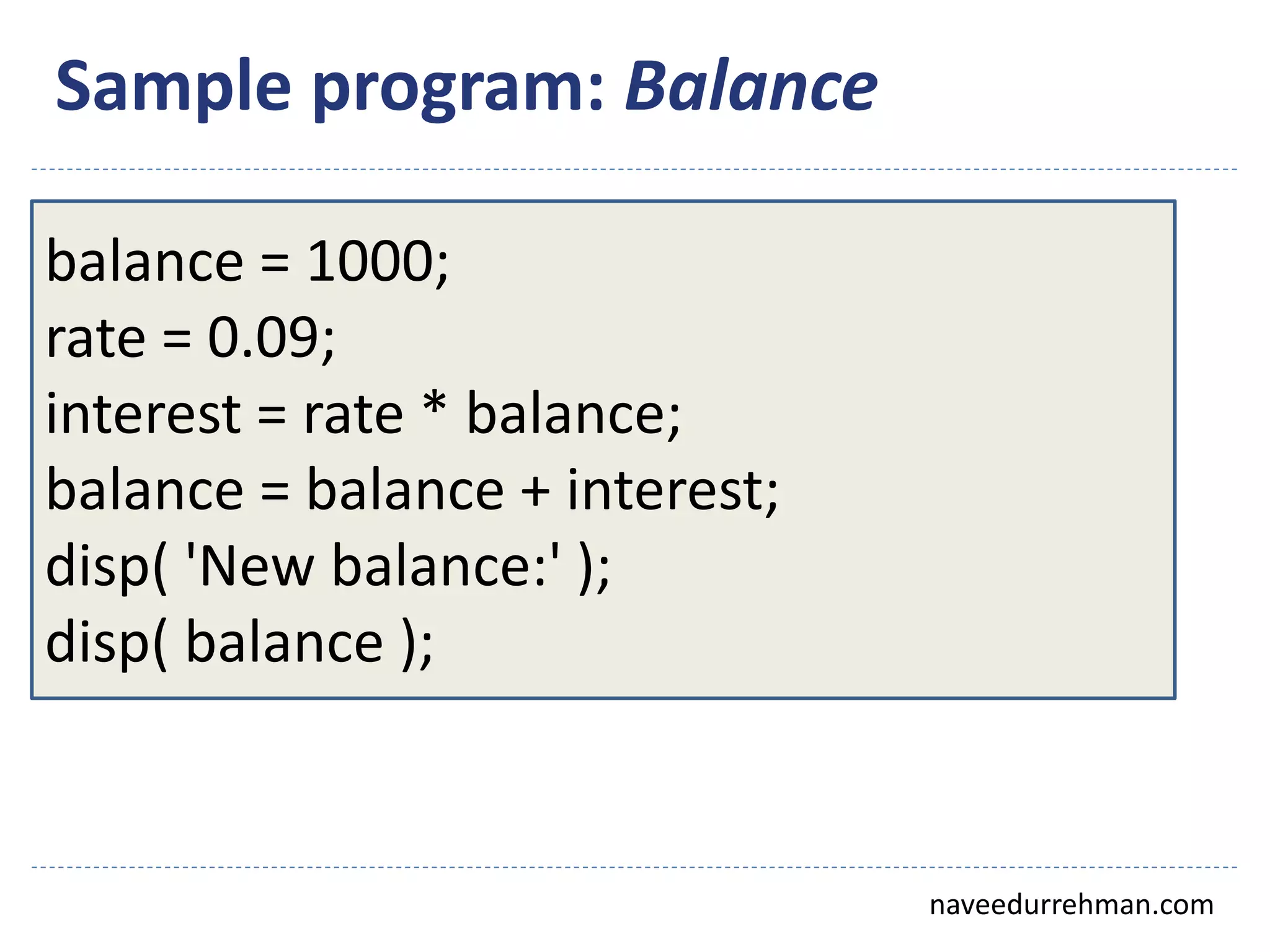 Sample program: Balance

balance = 1000;
rate = 0.09;
interest = rate * balance;
balance = balance + interest;
disp( 'New balance:' );
disp( balance );

naveedurrehman.com